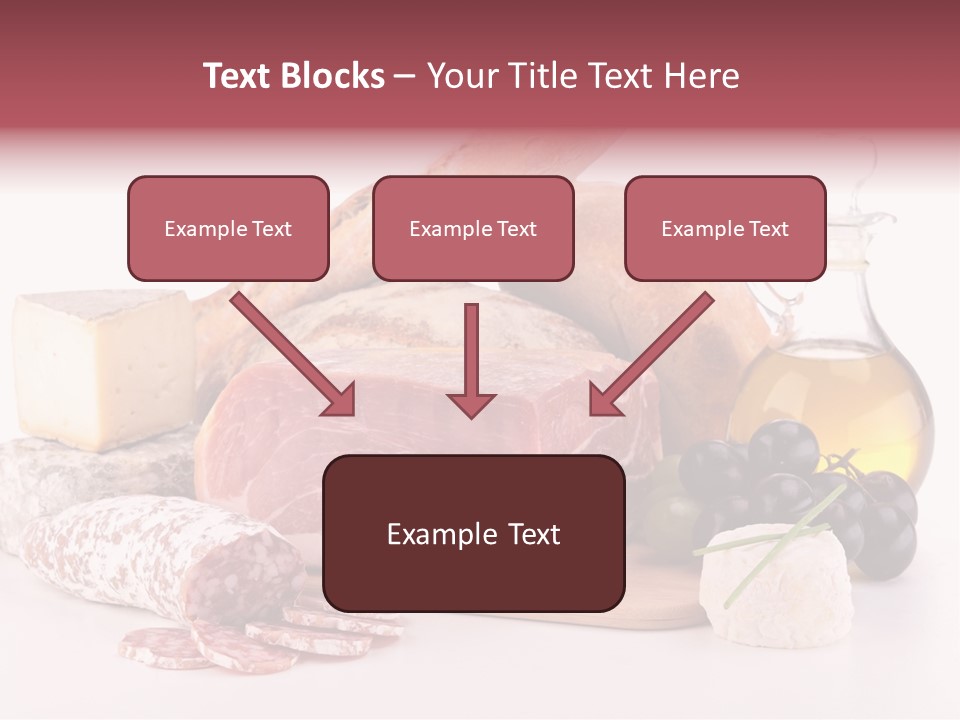 Text Blocks – Your Title Text Here

Example Text

Example Text

Example Text

Example Text